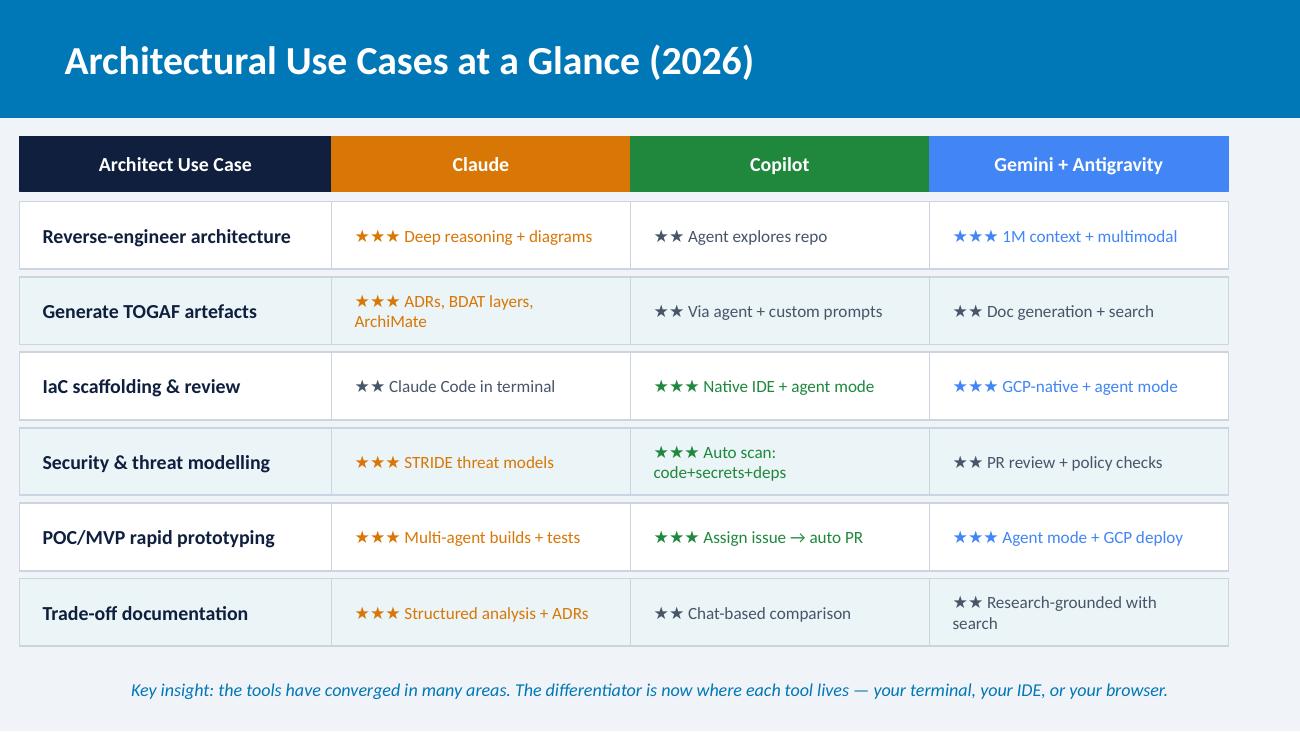 Architectural Use Cases at a Glance (2026)

| Architect Use Case | Claude | Copilot | Gemini + Antigravity |
|---|---|---|---|
| Reverse-engineer architecture | ★★★ Deep reasoning + diagrams | ★★ Agent explores repo | ★★★ 1M context + multimodal |
| Generate TOGAF artefacts | ★★★ ADRs, BDAT layers, ArchiMate | ★★ Via agent + custom prompts | ★★ Doc generation + search |
| IaC scaffolding & review | ★★ Claude Code in terminal | ★★★ Native IDE + agent mode | ★★★ GCP-native + agent mode |
| Security & threat modelling | ★★★ STRIDE threat models | ★★★ Auto scan: code+secrets+deps | ★★ PR review + policy checks |
| POC/MVP rapid prototyping | ★★★ Multi-agent builds + tests | ★★★ Assign issue → auto PR | ★★★ Agent mode + GCP deploy |
| Trade-off documentation | ★★★ Structured analysis + ADRs | ★★ Chat-based comparison | ★★ Research-grounded with search |

Key insight: the tools have converged in many areas. The differentiator is now where each tool lives — your terminal, your IDE, or your browser.